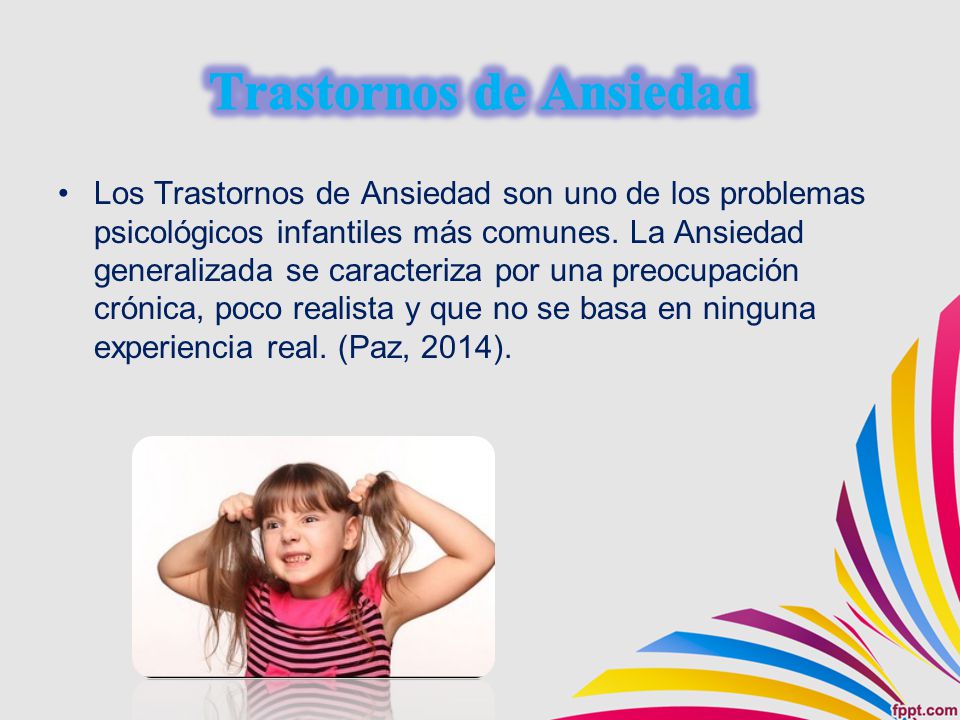 Trastornos de Ansiedad

• Los Trastornos de Ansiedad son uno de los problemas psicológicos infantiles más comunes. La Ansiedad generalizada se caracteriza por una preocupación crónica, poco realista y que no se basa en ninguna experiencia real. (Paz, 2014).

fppt.com